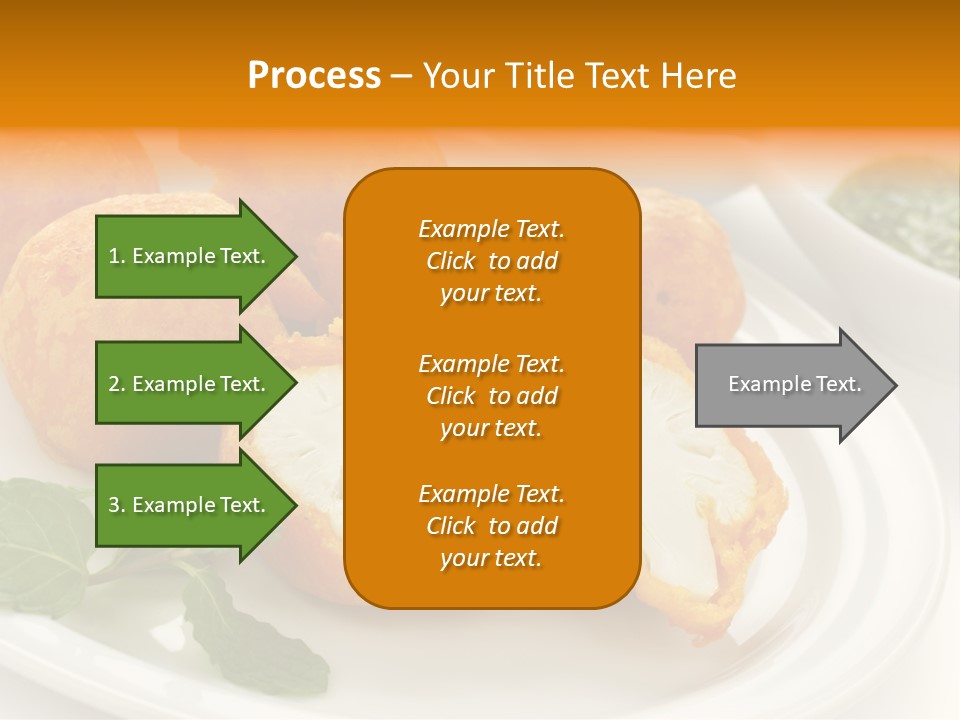 Process – Your Title Text Here

1. Example Text.

2. Example Text.

3. Example Text.

Example Text. Click to add your text.

Example Text. Click to add your text.

Example Text. Click to add your text.

Example Text.